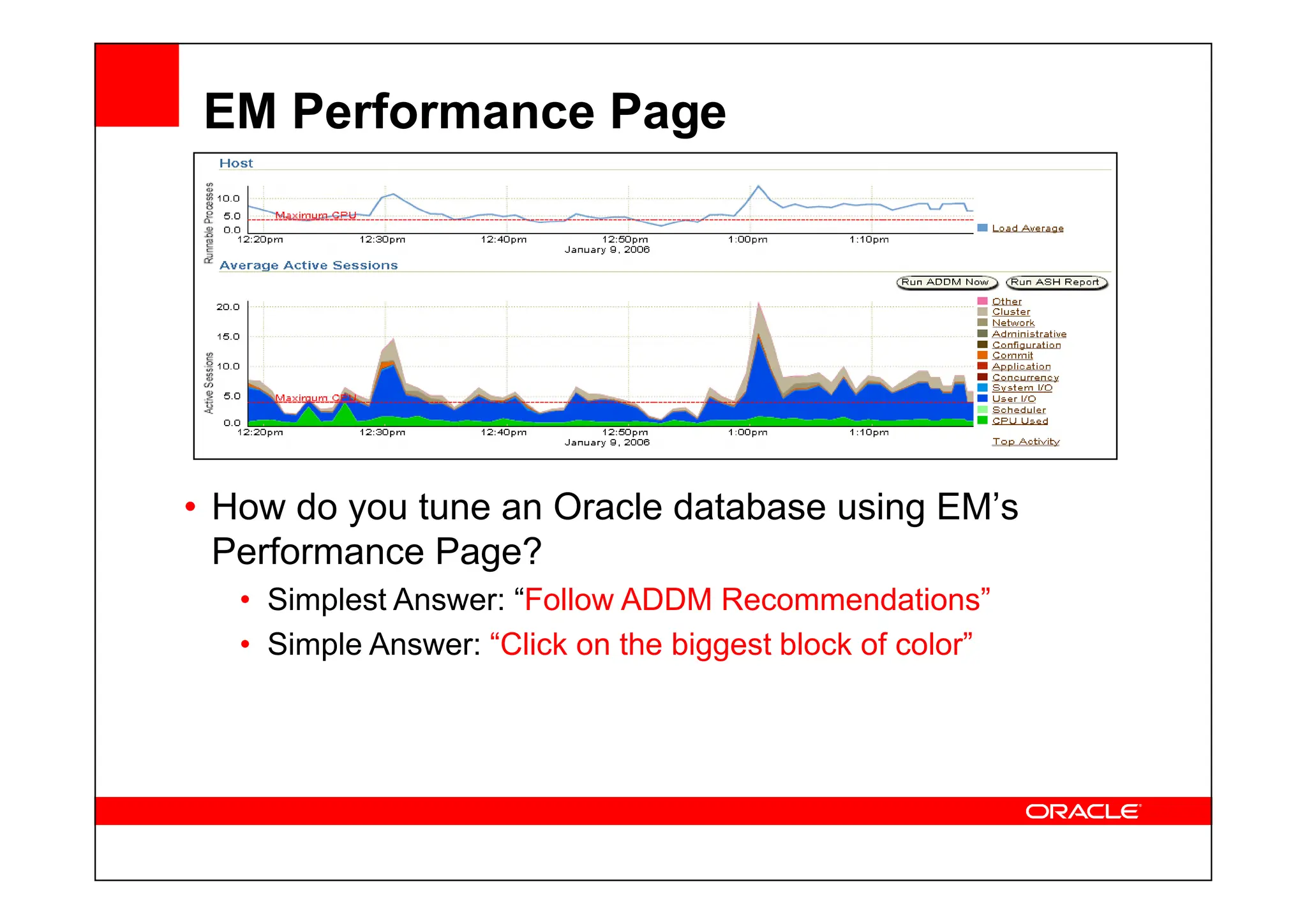 EM Performance Page

Host

Runnable Processes

10.0
5.0
0.0

Maximum CPU

12:20pm 12:30pm 12:40pm 12:50pm 1:00pm 1:10pm
January 9, 2006

Load Average

Average Active Sessions

Run ADDM Now Run ASH Report

Active Sessions

20.0
15.0
10.0
5.0
0.0

Maximum CPU

12:20pm 12:30pm 12:40pm 12:50pm 1:00pm 1:10pm
January 9, 2006

Other
Cluster
Network
Administrative
Configuration
Commit
Application
Concurrency
System I/O
User I/O
Scheduler
CPU Used

Top Activity

• How do you tune an Oracle database using EM's Performance Page?

• Simplest Answer: "Follow ADDM Recommendations"

• Simple Answer: "Click on the biggest block of color"

ORACLE